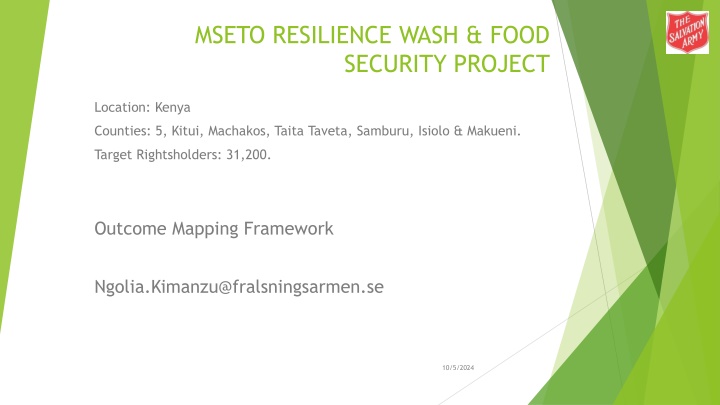 MSETO RESILIENCE WASH & FOOD SECURITY PROJECT

THE SALVATION ARMY

Location: Kenya

Counties: 5, Kitui, Machakos, Taita Taveta, Samburu, Isiolo & Makueni.

Target Rightsholders: 31,200.

Outcome Mapping Framework

Ngolia.Kimanzu@fralsningsarmen.se

10/5/2024